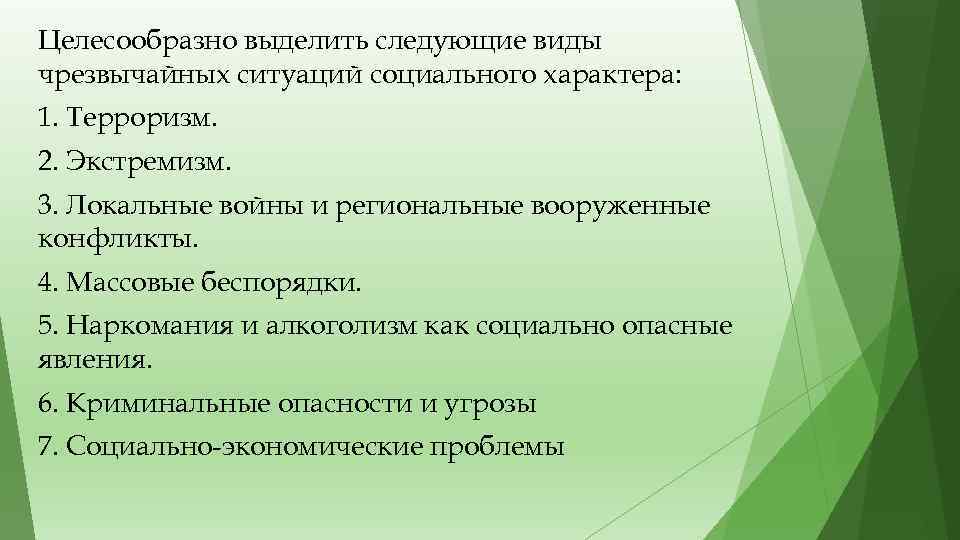 Целесообразно выделить следующие виды чрезвычайных ситуаций социального характера:

1. Терроризм.

2. Экстремизм.

3. Локальные войны и региональные вооруженные конфликты.

4. Массовые беспорядки.

5. Наркомания и алкоголизм как социально опасные явления.

6. Криминальные опасности и угрозы

7. Социально-экономические проблемы